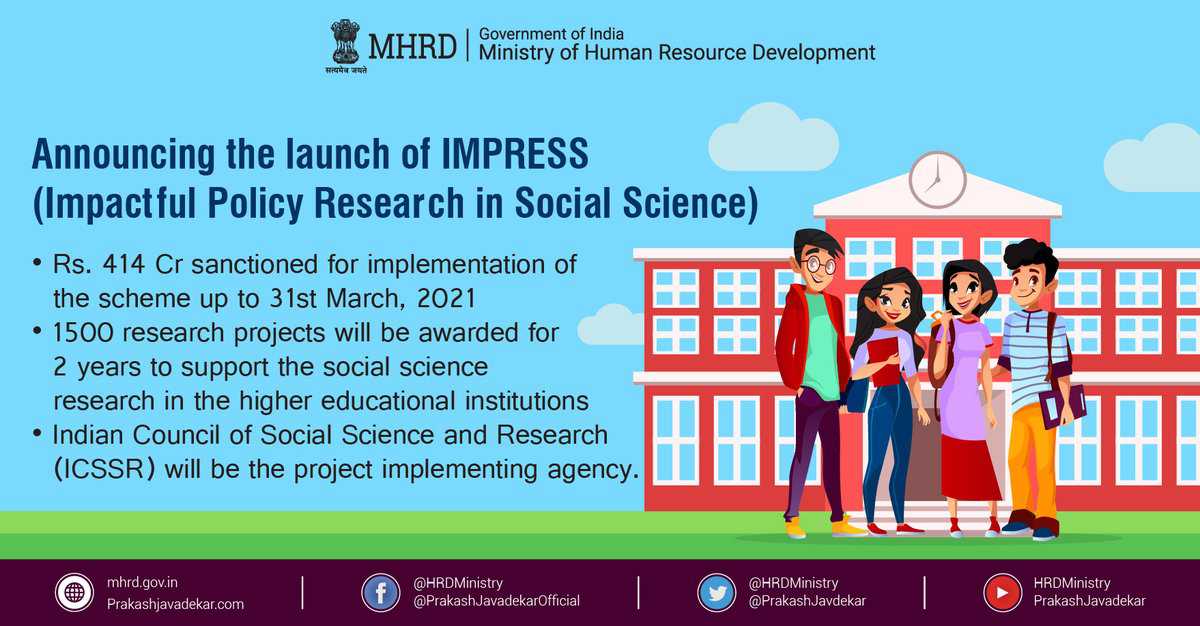 सत्यमेव जयते MHRD | Government of India
Ministry of Human Resource Development

Announcing the launch of IMPRESS (Impactful Policy Research in Social Science)

• Rs. 414 Cr sanctioned for implementation of the scheme up to 31st March, 2021
• 1500 research projects will be awarded for 2 years to support the social science research in the higher educational institutions
• Indian Council of Social Science and Research (ICSSR) will be the project implementing agency.

mhrd.gov.in
Prakashjavadekar.com

@HRDMinistry
@PrakashJavadekarOfficial

@HRDMinistry
@PrakashJavdekar

HRDMinistry
PrakashJavadekar